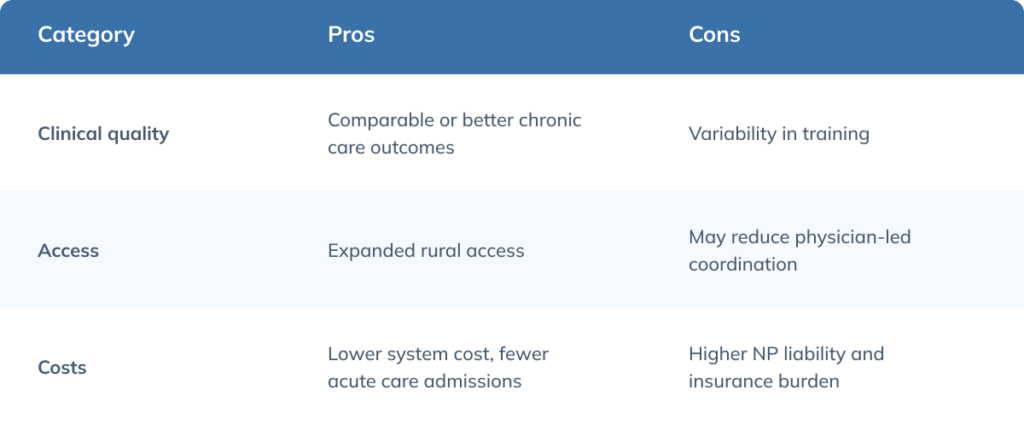 | Category | Pros | Cons |
|---|---|---|
| Clinical quality | Comparable or better chronic care outcomes | Variability in training |
| Access | Expanded rural access | May reduce physician-led coordination |
| Costs | Lower system cost, fewer acute care admissions | Higher NP liability and insurance burden |